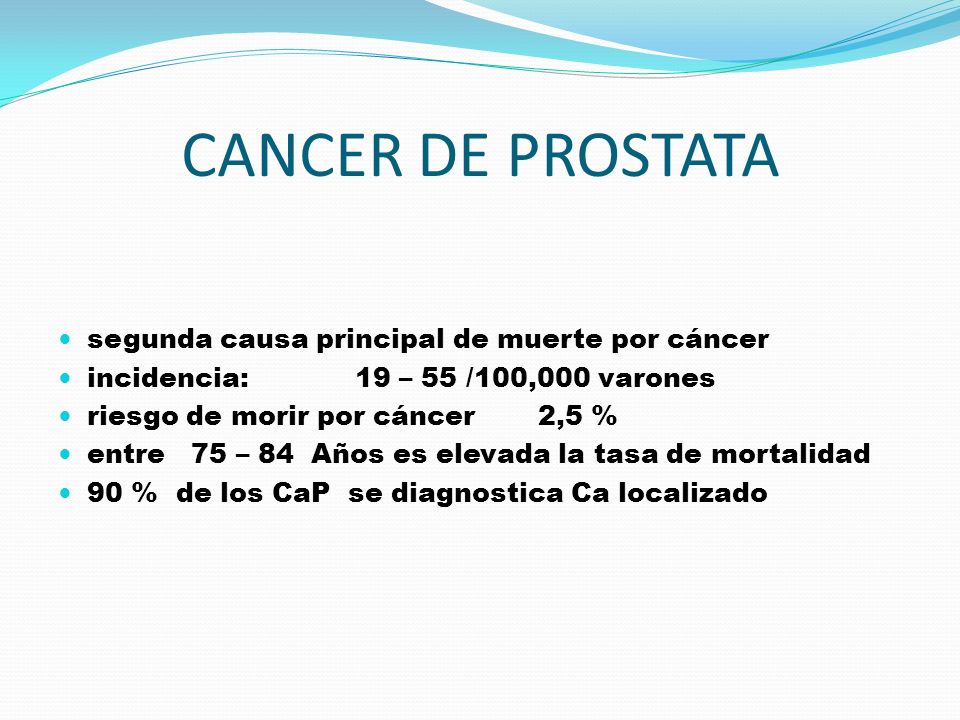 CANCER DE PROSTATA

- segunda causa principal de muerte por cáncer
- incidencia: 19 – 55 /100,000 varones
- riesgo de morir por cáncer 2,5 %
- entre 75 – 84 Años es elevada la tasa de mortalidad
- 90 % de los CaP se diagnostica Ca localizado